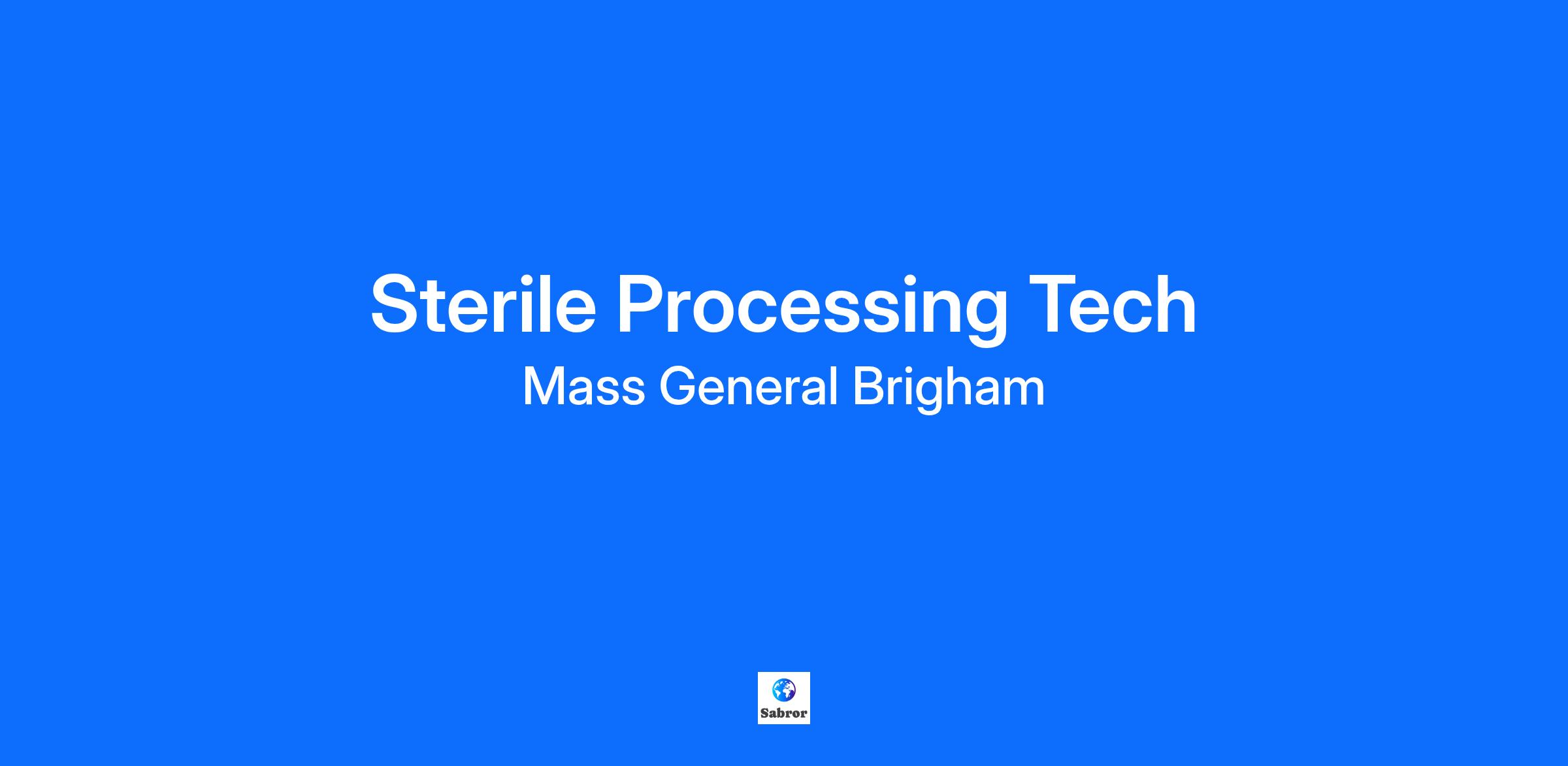 Sterile Processing Tech
Mass General Brigham

Sabror